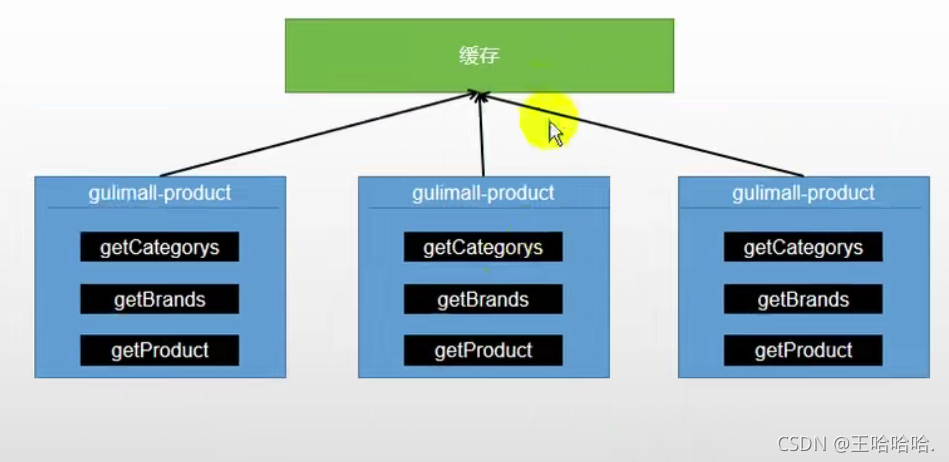 缓存

gulimall-product

getCategorys

getBrands

getProduct

gulimall-product

getCategorys

getBrands

getProduct

gulimall-product

getCategorys

getBrands

getProduct

CSDN @王哈哈哈.